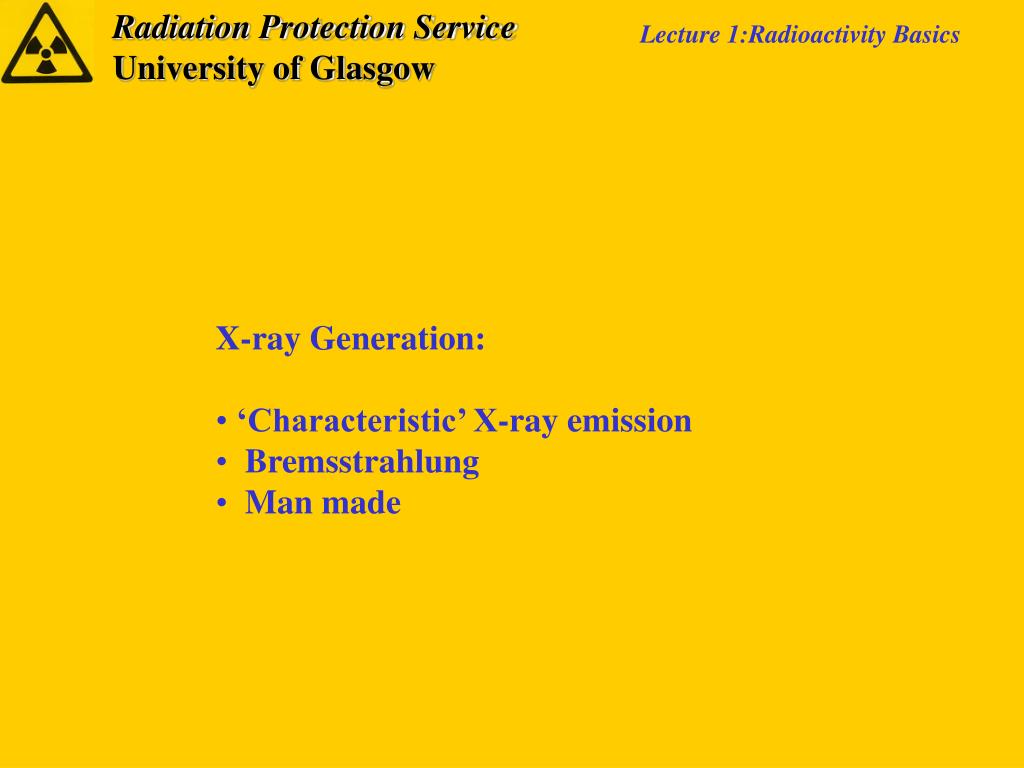 Radiation Protection Service
University of Glasgow

Lecture 1:Radioactivity Basics

X-ray Generation:

• ‘Characteristic’ X-ray emission
• Bremsstrahlung
• Man made